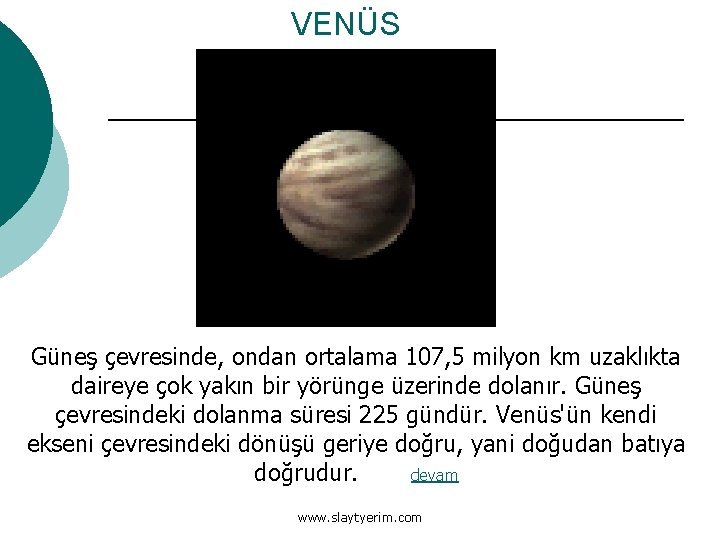 VENÜS

Güneş çevresinde, ondan ortalama 107,5 milyon km uzaklıkta daireye çok yakın bir yörünge üzerinde dolanır. Güneş çevresindeki dolanma süresi 225 gündür. Venüs'ün kendi ekseni çevresindeki dönüşü geriye doğru, yani doğudan batıya doğrudur. devam

www.slaytyerim.com